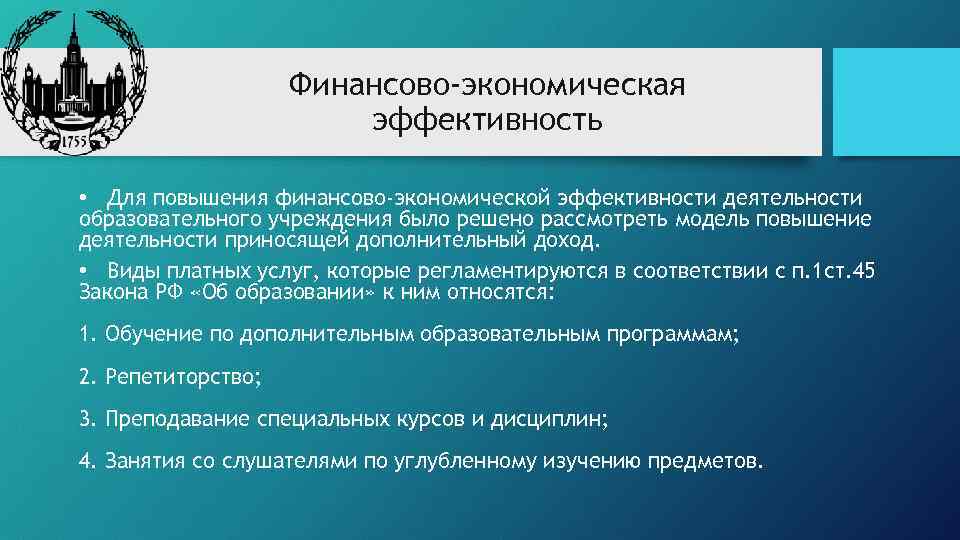 1755

Финансово-экономическая эффективность

• Для повышения финансово-экономической эффективности деятельности образовательного учреждения было решено рассмотреть модель повышение деятельности приносящей дополнительный доход.

• Виды платных услуг, которые регламентируются в соответствии с п.1ст.45 Закона РФ «Об образовании» к ним относятся:

1. Обучение по дополнительным образовательным программам;

2. Репетиторство;

3. Преподавание специальных курсов и дисциплин;

4. Занятия со слушателями по углубленному изучению предметов.